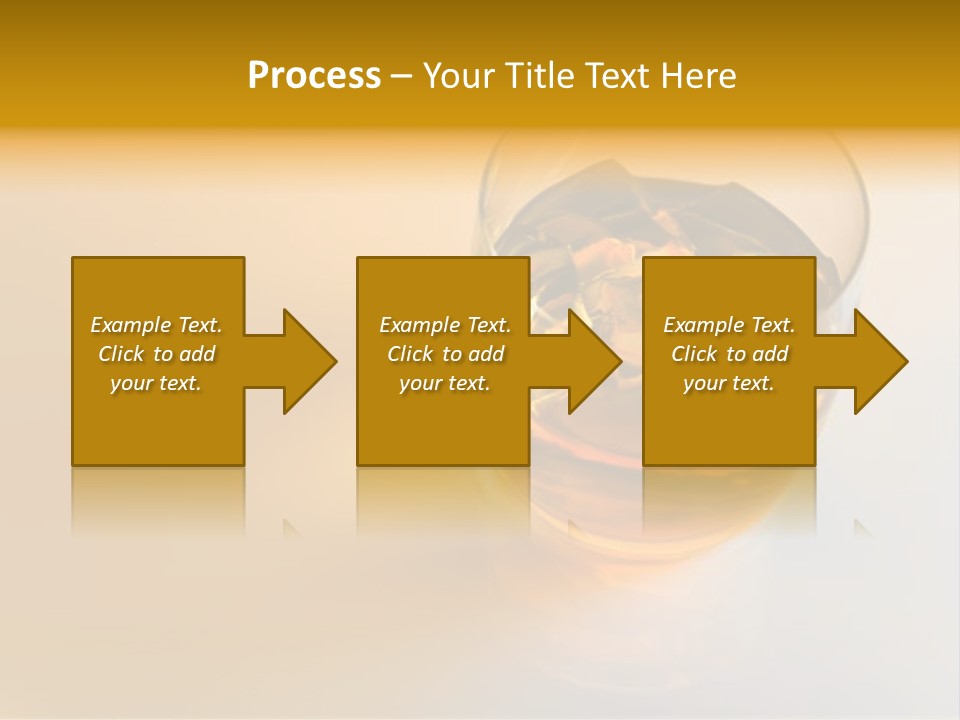 Process – Your Title Text Here

Example Text. Click to add your text.

Example Text. Click to add your text.

Example Text. Click to add your text.